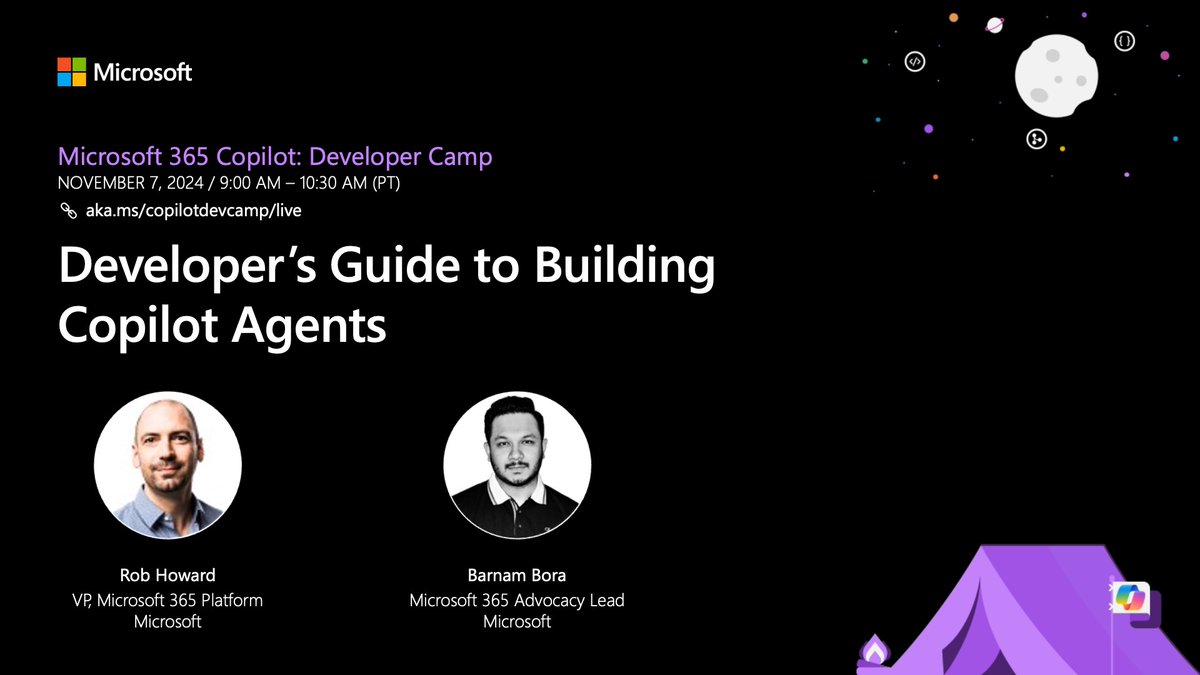 Microsoft

Microsoft 365 Copilot: Developer Camp
NOVEMBER 7, 2024 / 9:00 AM – 10:30 AM (PT)
aka.ms/copilotdevcamp/live

Developer's Guide to Building Copilot Agents

Rob Howard
VP, Microsoft 365 Platform
Microsoft

Barnam Bora
Microsoft 365 Advocacy Lead
Microsoft